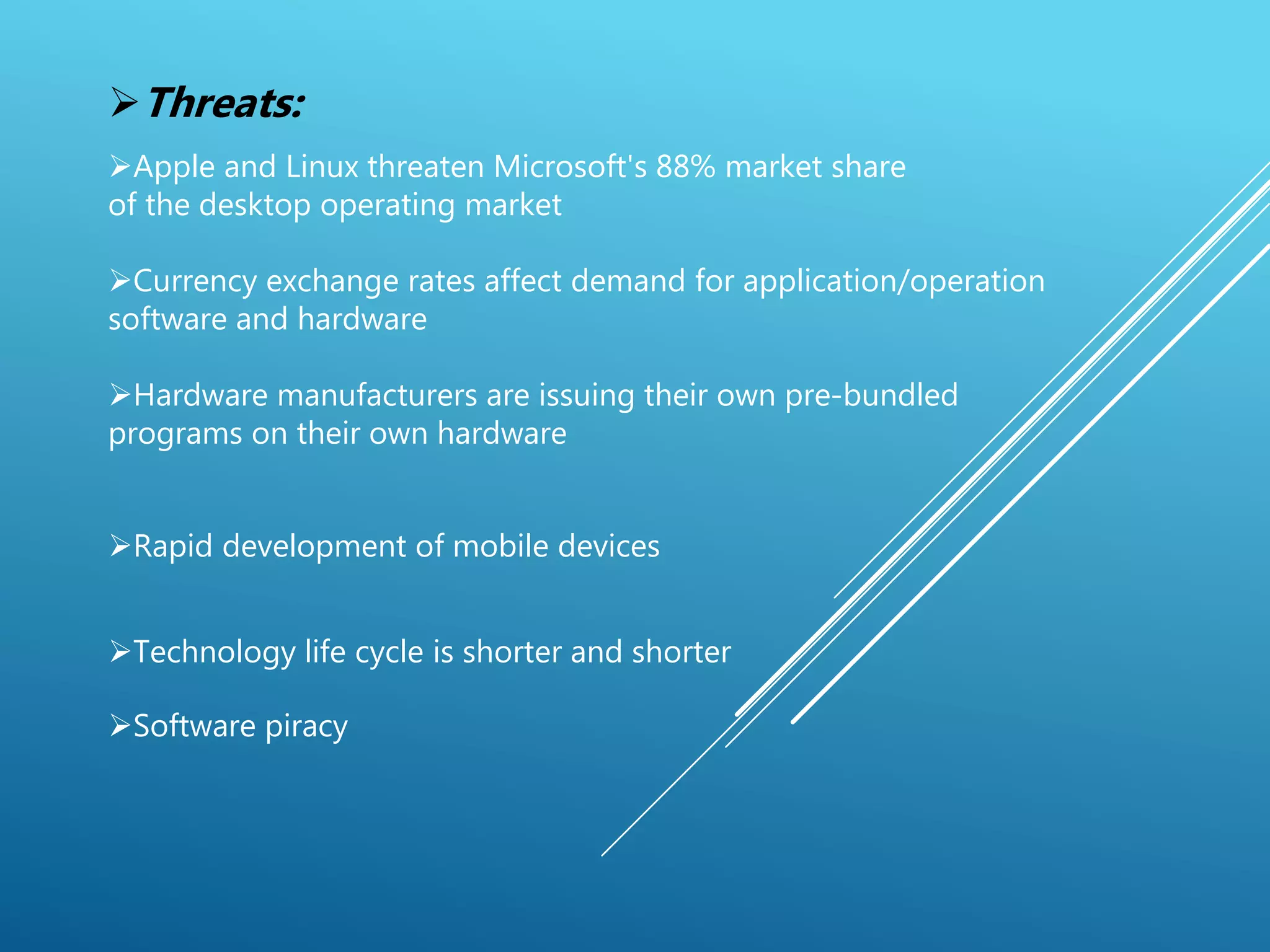 ➢ Threats:

➢Apple and Linux threaten Microsoft's 88% market share of the desktop operating market

➢Currency exchange rates affect demand for application/operation software and hardware

➢Hardware manufacturers are issuing their own pre-bundled programs on their own hardware

➢Rapid development of mobile devices

➢Technology life cycle is shorter and shorter

➢Software piracy